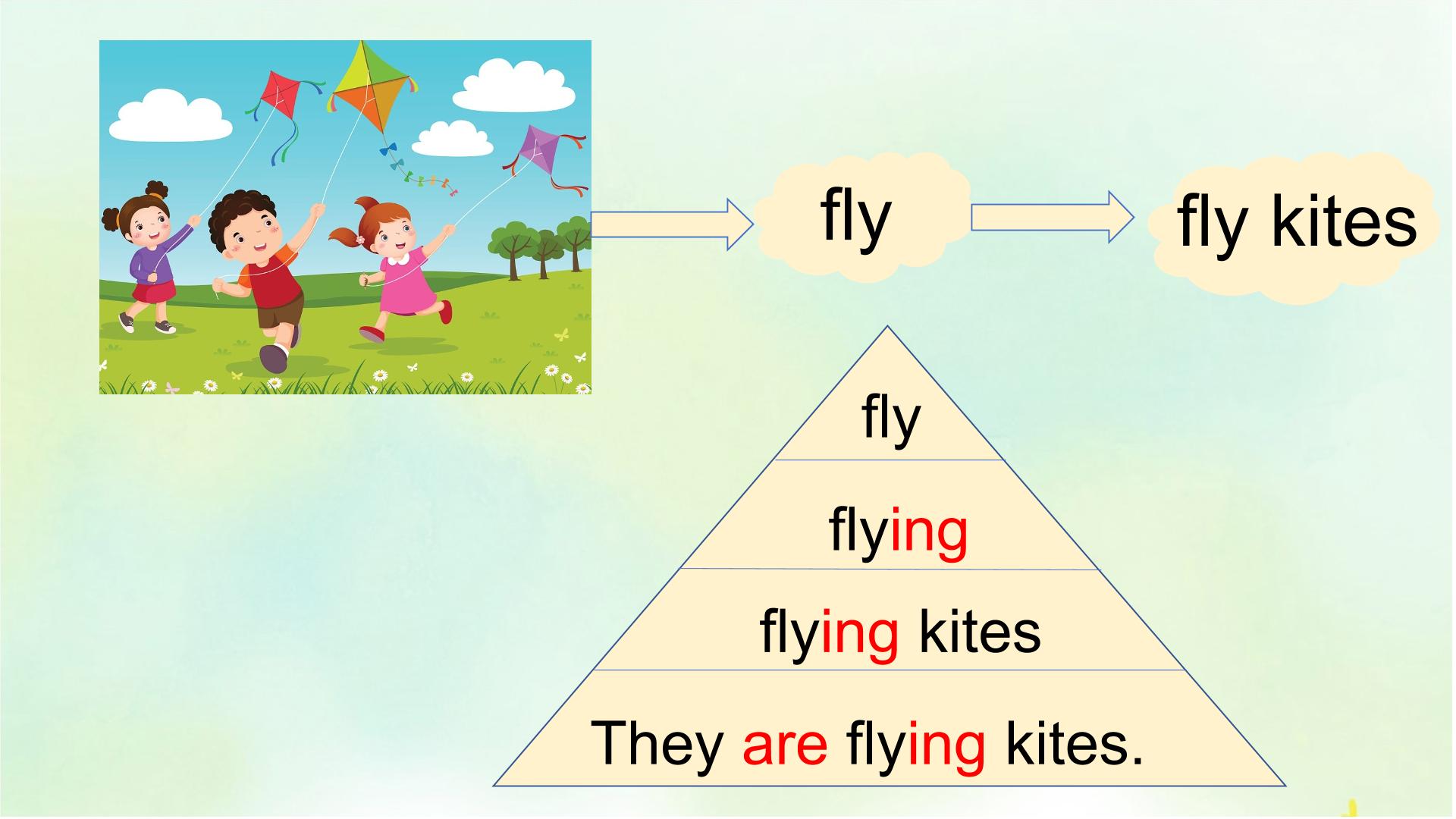 fly

fly kites

fly

flying

flying kites

They are flying kites.